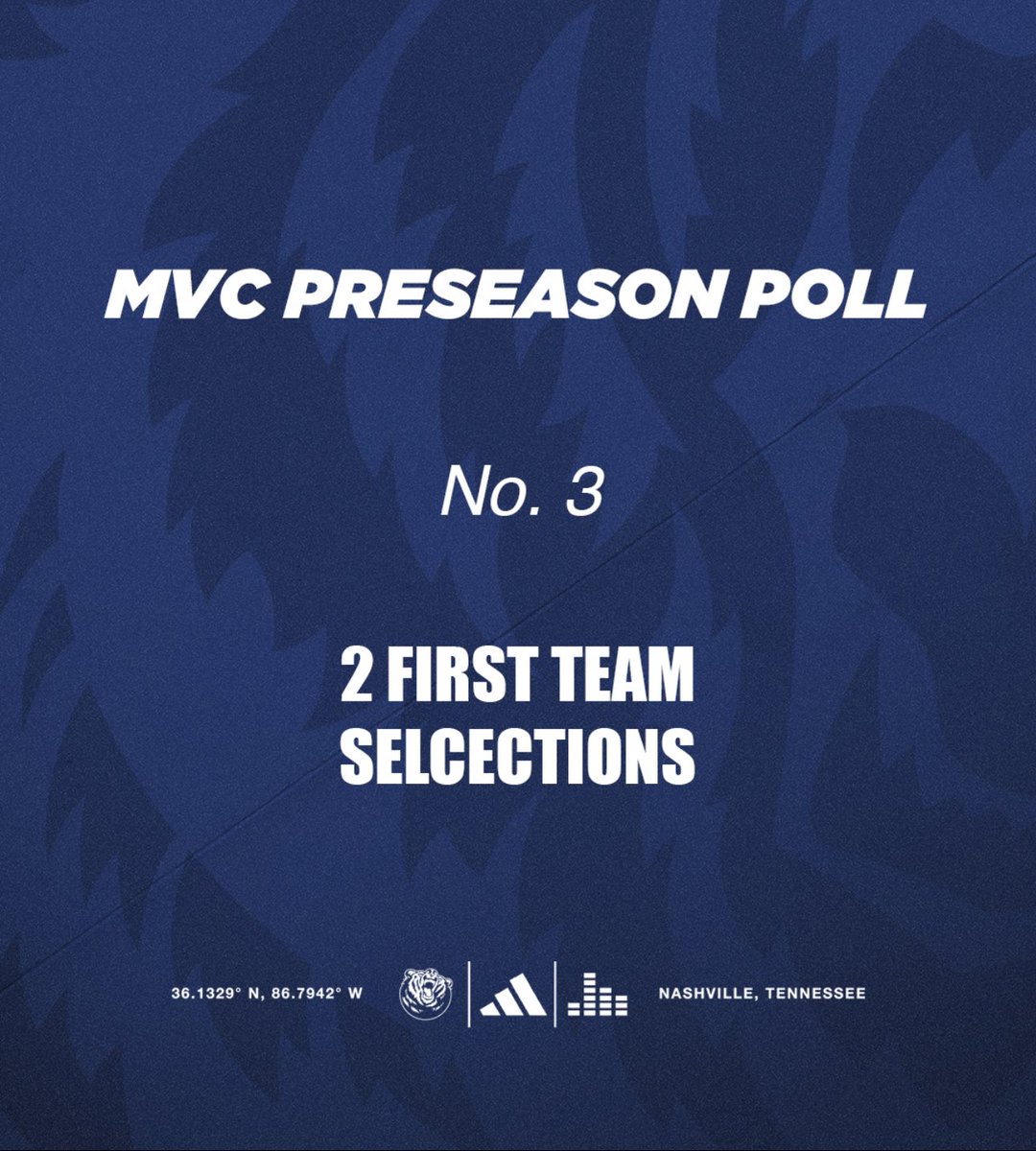 MVC PRESEASON POLL

No. 3

2 FIRST TEAM SELCECTIONS

36.1329° N, 86.7942° W

NASHVILLE, TENNESSEE